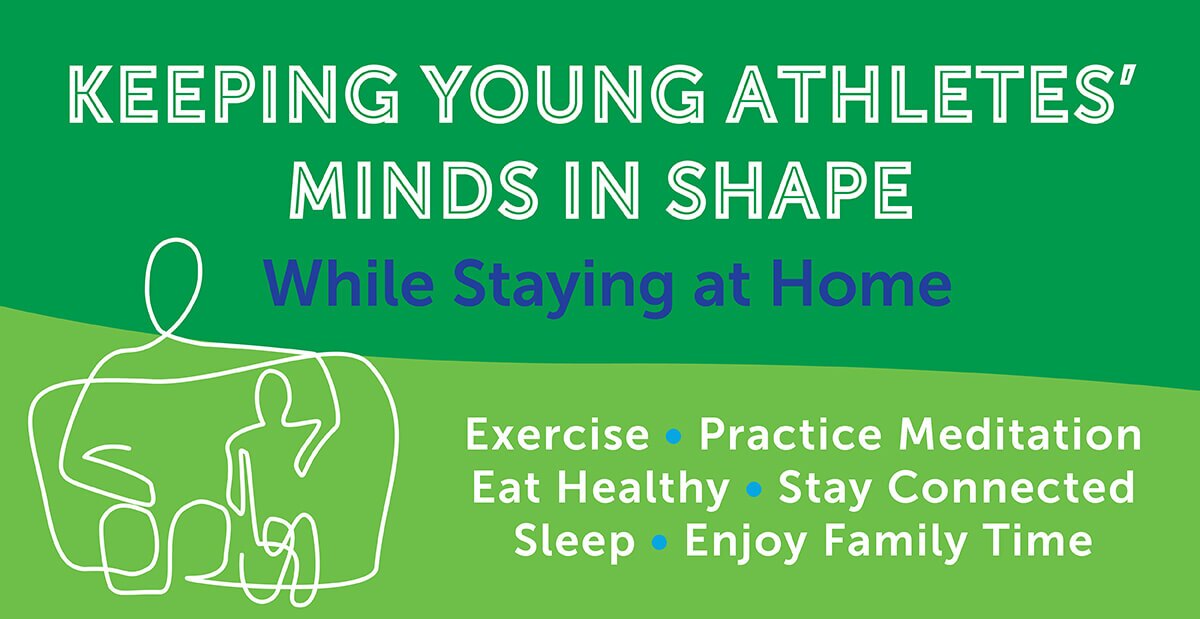 KEEPING YOUNG ATHLETES' MINDS IN SHAPE

While Staying at Home

Exercise • Practice Meditation
Eat Healthy • Stay Connected
Sleep • Enjoy Family Time